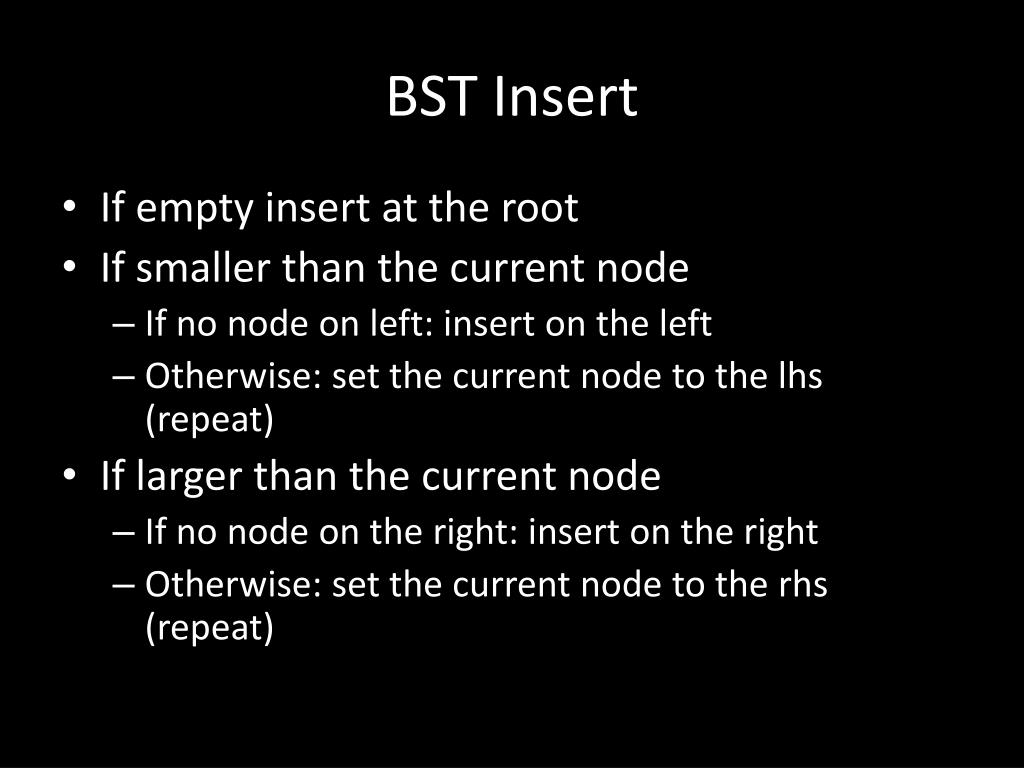 BST Insert

• If empty insert at the root
• If smaller than the current node
– If no node on left: insert on the left
– Otherwise: set the current node to the lhs (repeat)
• If larger than the current node
– If no node on the right: insert on the right
– Otherwise: set the current node to the rhs (repeat)